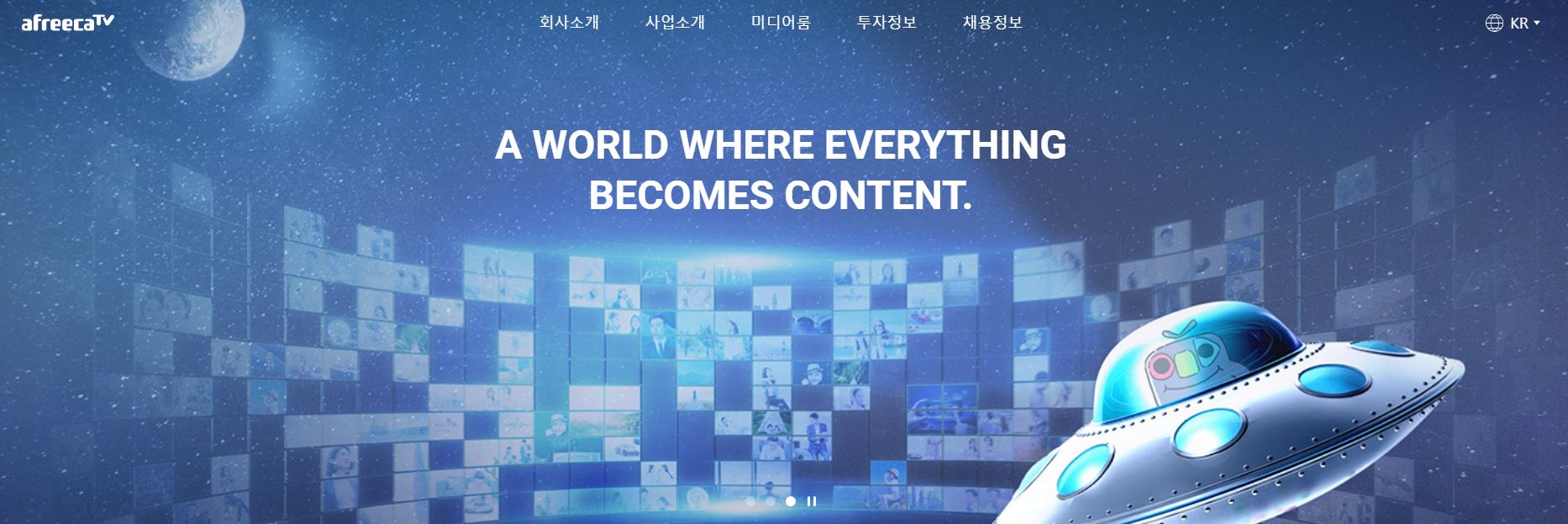 afreecaTV

회사소개 사업소개 미디어룸 투자정보 채용정보

KR

A WORLD WHERE EVERYTHING BECOMES CONTENT.